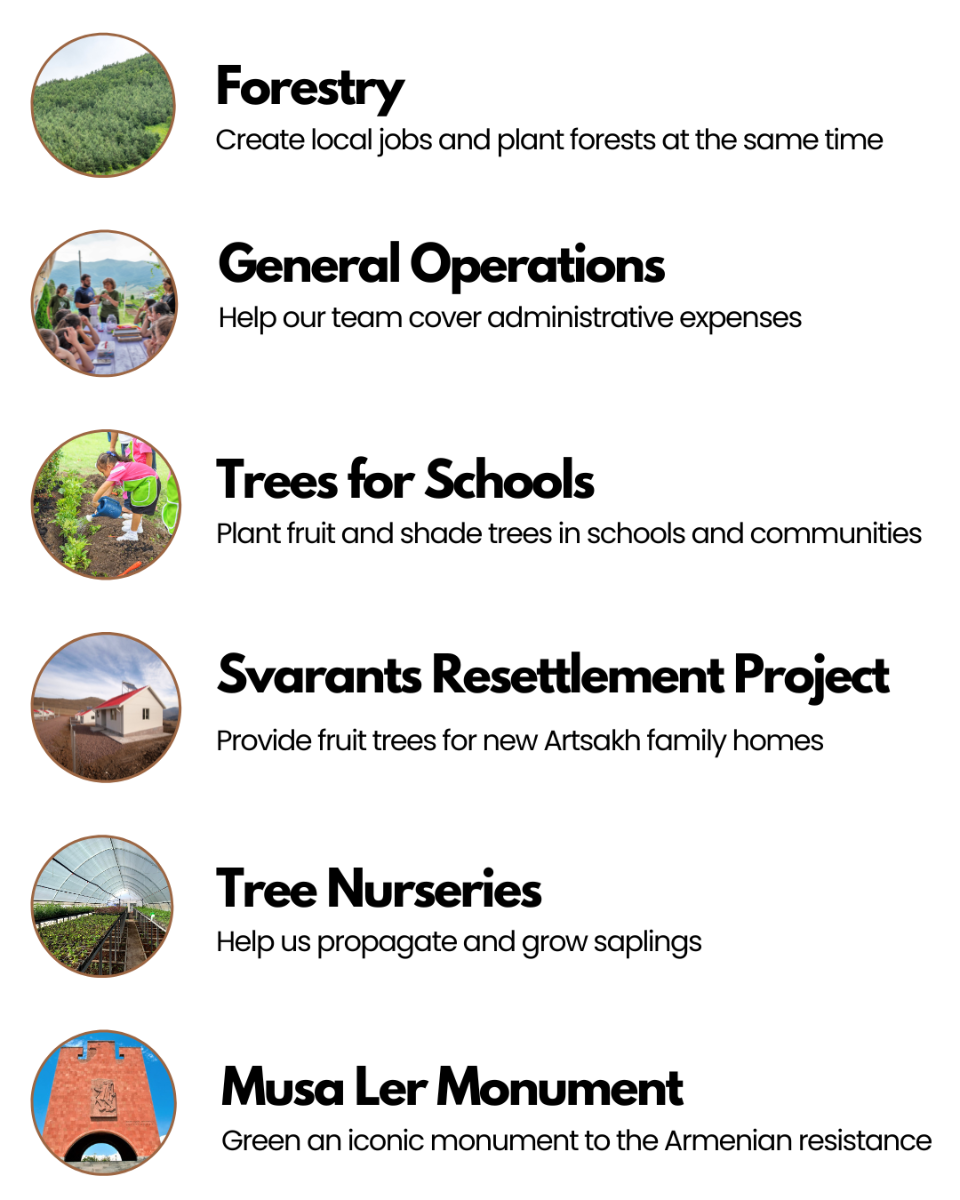 Forestry
Create local jobs and plant forests at the same time

General Operations
Help our team cover administrative expenses

Trees for Schools
Plant fruit and shade trees in schools and communities

Svarants Resettlement Project
Provide fruit trees for new Artsakh family homes

Tree Nurseries
Help us propagate and grow saplings

Musa Ler Monument
Green an iconic monument to the Armenian resistance